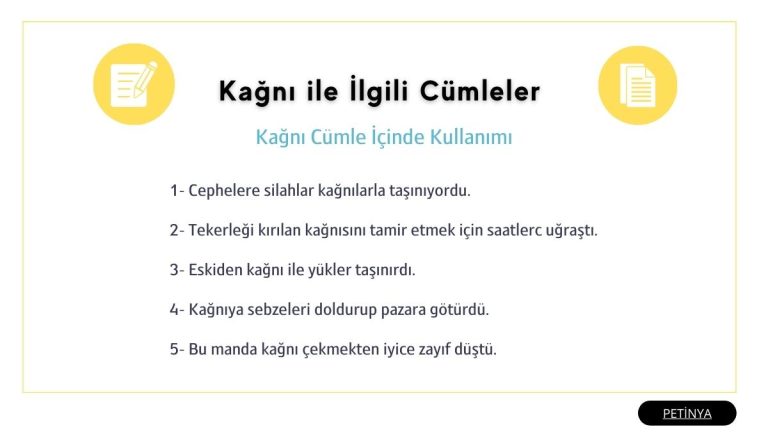 Kağnı ile İlgili Cümleler

Kağnı Cümle İçinde Kullanımı

1- Cephelere silahlar kağnılarla taşınıyordu.

2- Tekerleği kırılan kağnısını tamir etmek için saatlerc uğraştı.

3- Eskiden kağnı ile yükler taşınırdı.

4- Kağnıya sebzeleri doldurup pazara götürdü.

5- Bu manda kağnı çekmekten iyice zayıf düştü.

PETİNYA